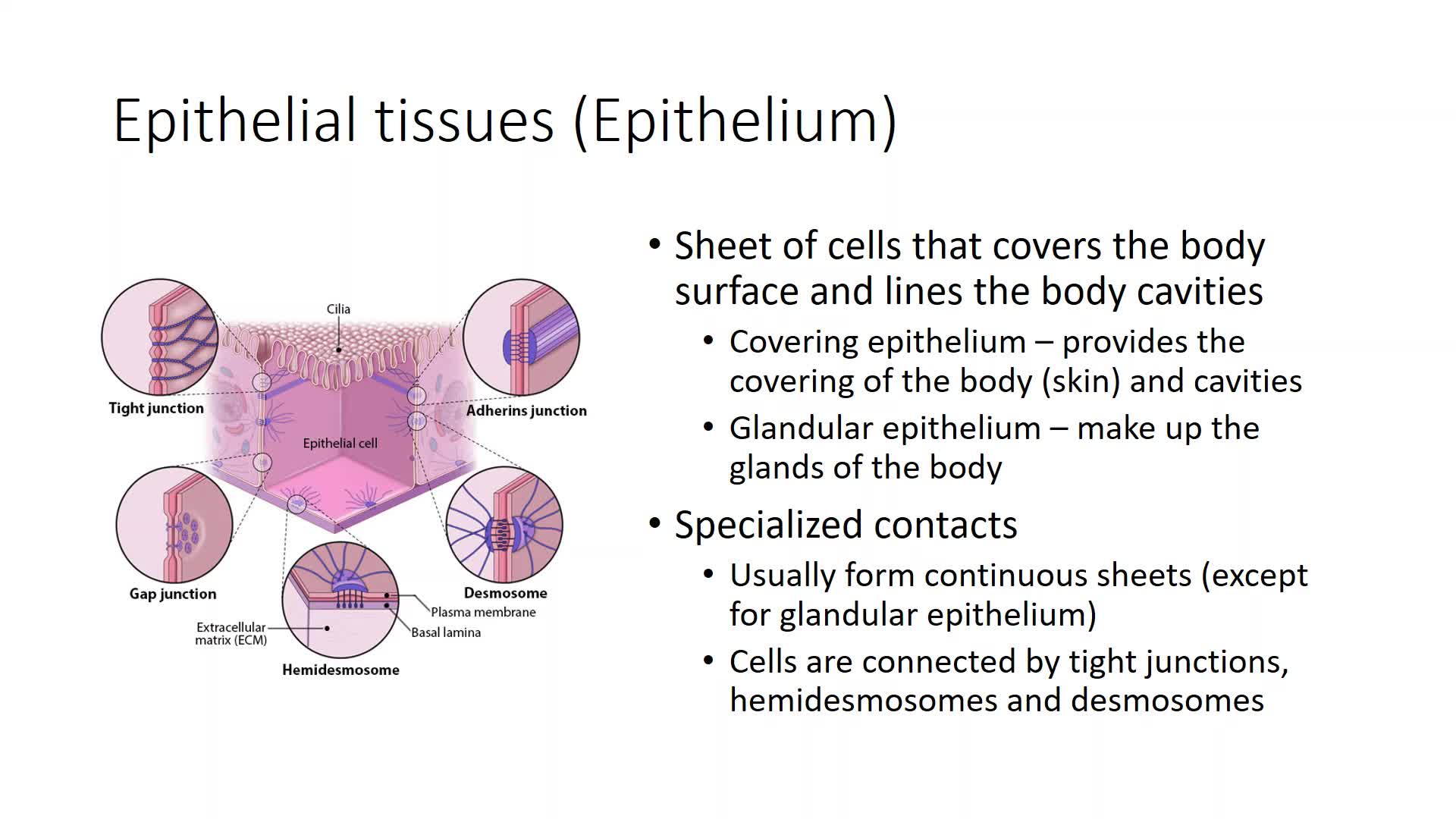 Epithelial tissues (Epithelium)

Cilia
Tight junction
Adherins junction
Epithelial cell
Gap junction
Desmosome
Plasma membrane
Basal lamina
Extracellular matrix (ECM)
Hemidesmosome

• Sheet of cells that covers the body surface and lines the body cavities
  • Covering epithelium – provides the covering of the body (skin) and cavities
  • Glandular epithelium – make up the glands of the body
• Specialized contacts
  • Usually form continuous sheets (except for glandular epithelium)
  • Cells are connected by tight junctions, hemidesmosomes and desmosomes